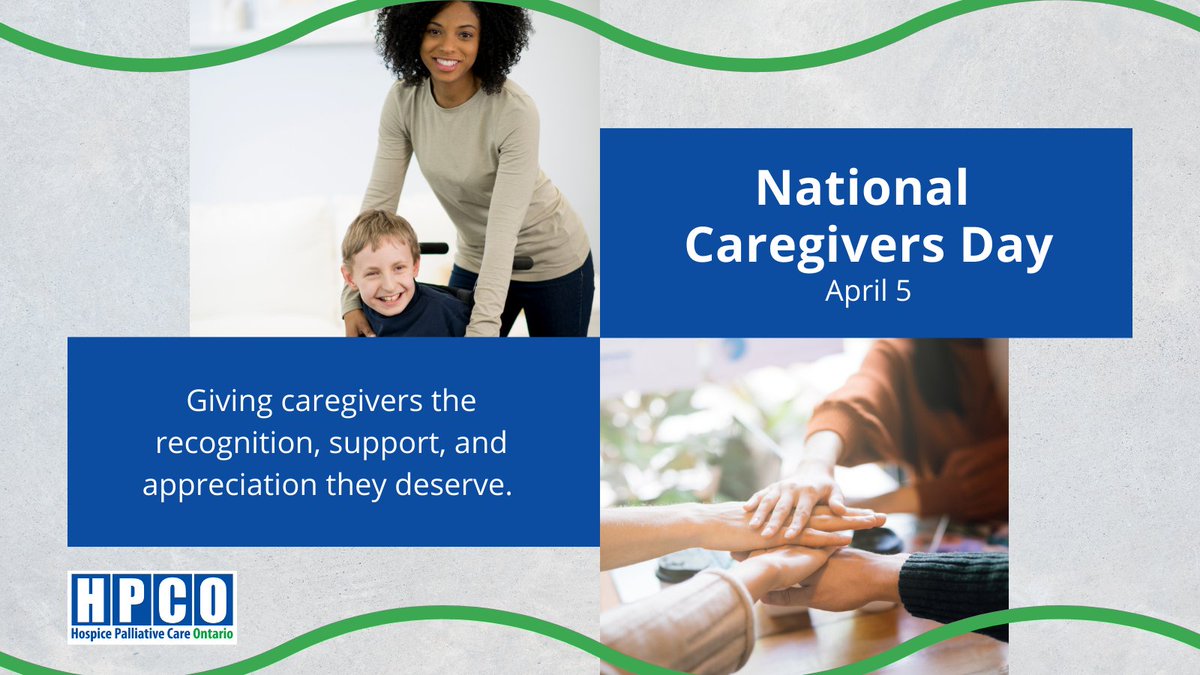 National Caregivers Day
April 5

Giving caregivers the recognition, support, and appreciation they deserve.

HPCO
Hospice Palliative Care Ontario